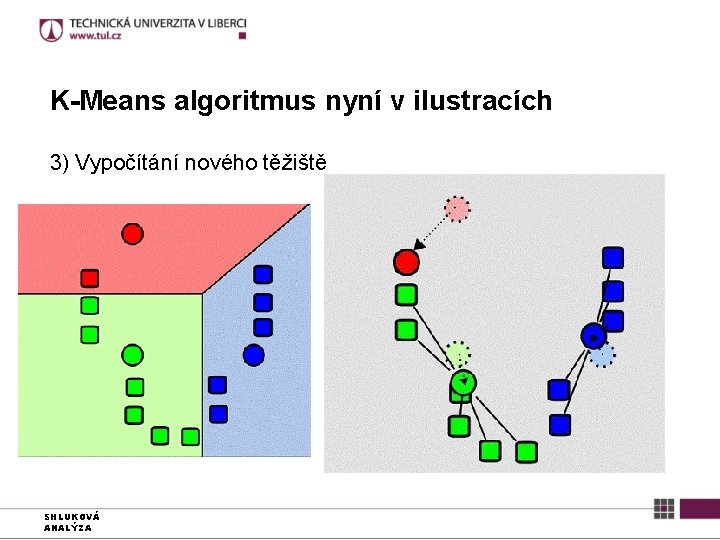 TECHNICKÁ UNIVERZITA V LIBERCI
www.tul.cz

K-Means algoritmus nyní v ilustracích

3) Vypočítání nového těžiště

SHLUKOVÁ ANALÝZA